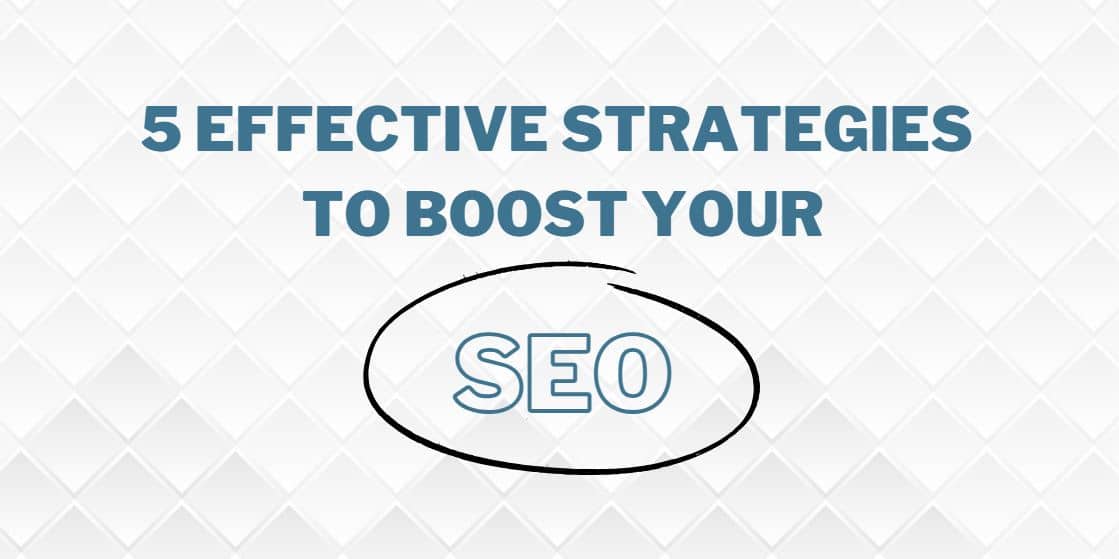 5 EFFECTIVE STRATEGIES TO BOOST YOUR

SEO